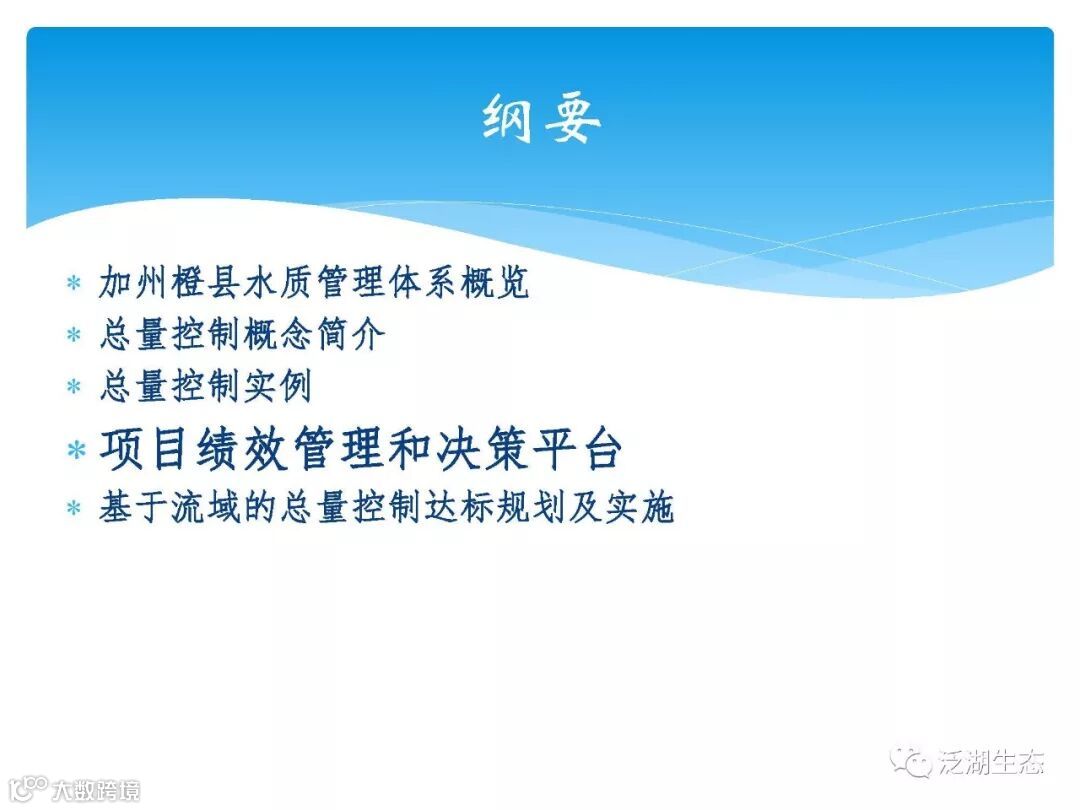 纲要

* 加州橙县水质管理体系概览
* 总量控制概念简介
* 总量控制实例
* 项目绩效管理和决策平台
* 基于流域的总量控制达标规划及实施

泛湖生态

大数跨境